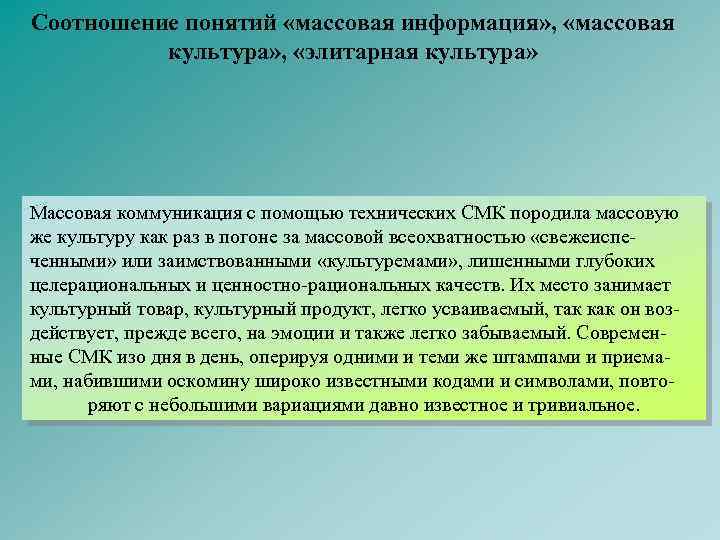 Соотношение понятий «массовая информация», «массовая культура», «элитарная культура»

Массовая коммуникация с помощью технических СМК породила массовую же культуру как раз в погоне за массовой всеохватностью «свежеиспеченными» или заимствованными «культуремами», лишенными глубоких целерациональных и ценностно-рациональных качеств. Их место занимает культурный товар, культурный продукт, легко усваиваемый, так как он воздействует, прежде всего, на эмоции и также легко забываемый. Современные СМК изо дня в день, оперируя одними и теми же штампами и приемами, набившими оскомину широко известными кодами и символами, повторяют с небольшими вариациями давно известное и тривиальное.